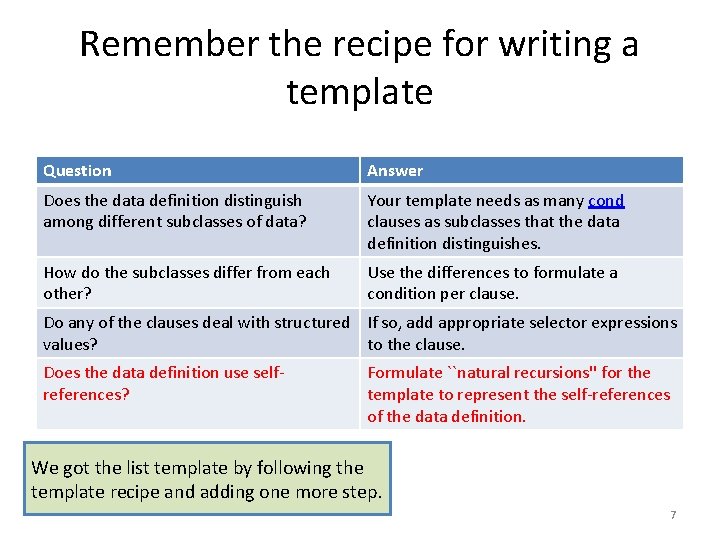 Remember the recipe for writing a template

| Question | Answer |
|---|---|
| Does the data definition distinguish among different subclasses of data? | Your template needs as many cond clauses as subclasses that the data definition distinguishes. |
| How do the subclasses differ from each other? | Use the differences to formulate a condition per clause. |
| Do any of the clauses deal with structured values? | If so, add appropriate selector expressions to the clause. |
| Does the data definition use self-references? | Formulate ``natural recursions" for the template to represent the self-references of the data definition. |

We got the list template by following the template recipe and adding one more step.

7